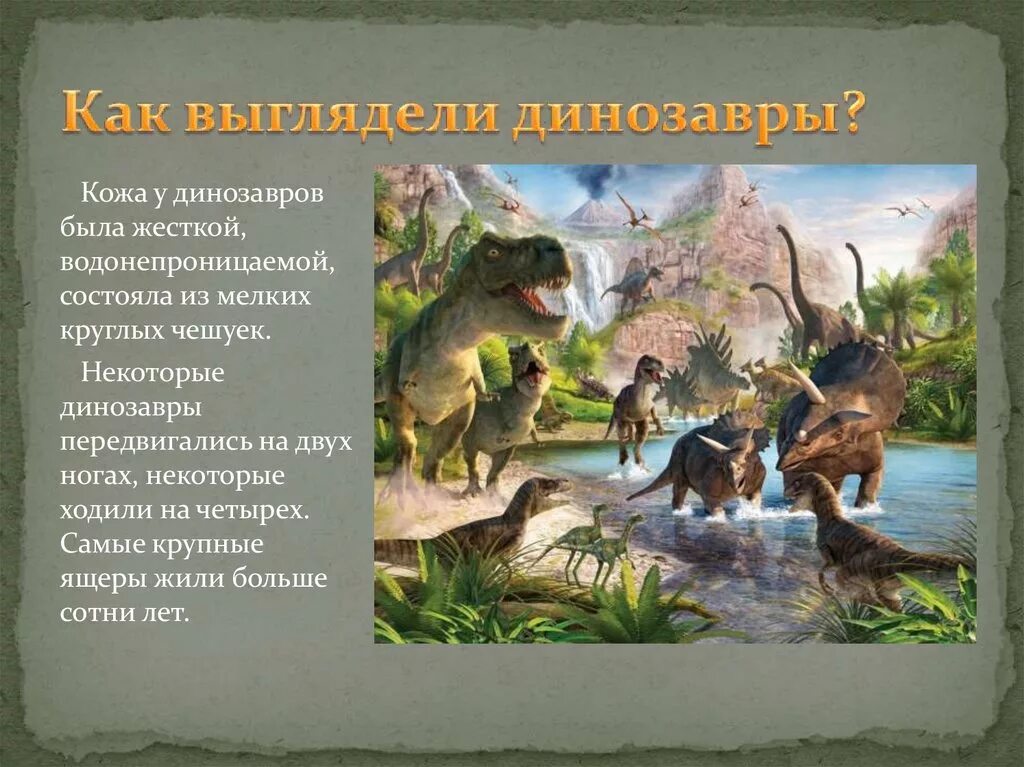 Как выглядели динозавры?

Кожа у динозавров была жесткой, водонепроницаемой, состояла из мелких круглых чешуек.

Некоторые динозавры передвигались на двух ногах, некоторые ходили на четырех. Самые крупные ящеры жили больше сотни лет.